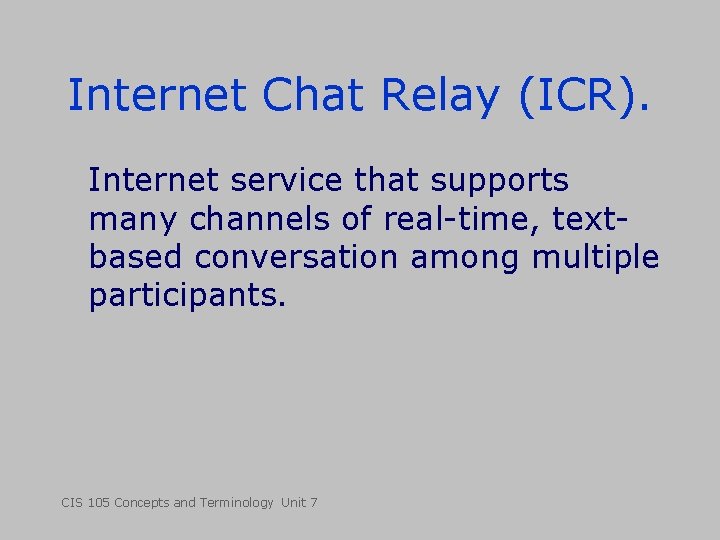 Internet Chat Relay (ICR).

Internet service that supports many channels of real-time, text-based conversation among multiple participants.

CIS 105 Concepts and Terminology Unit 7